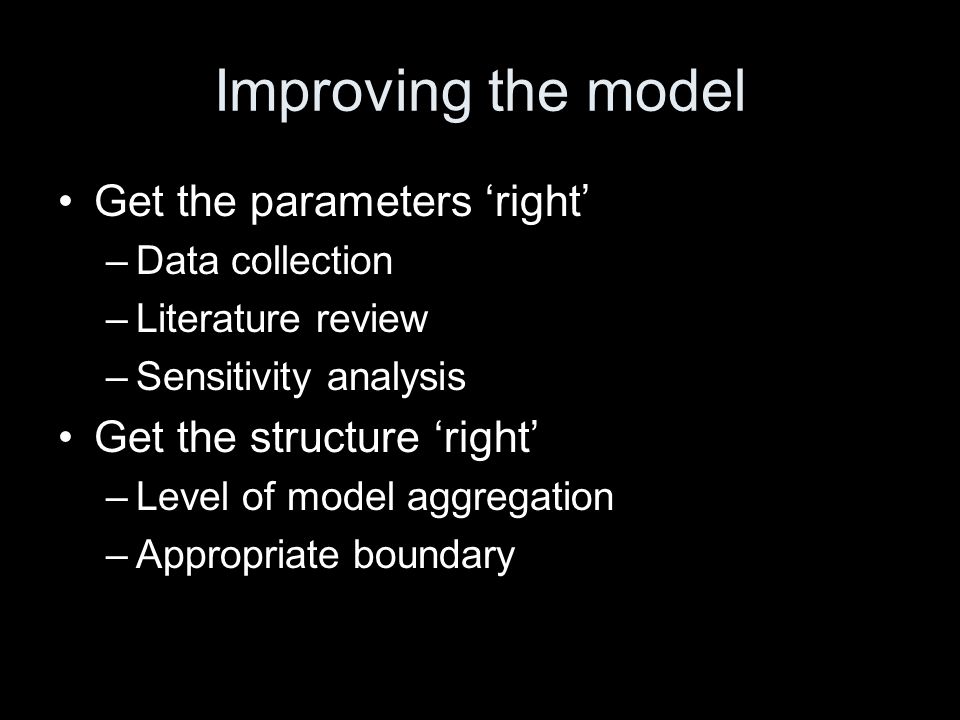 Improving the model

• Get the parameters ‘right’
 – Data collection
 – Literature review
 – Sensitivity analysis
• Get the structure ‘right’
 – Level of model aggregation
 – Appropriate boundary